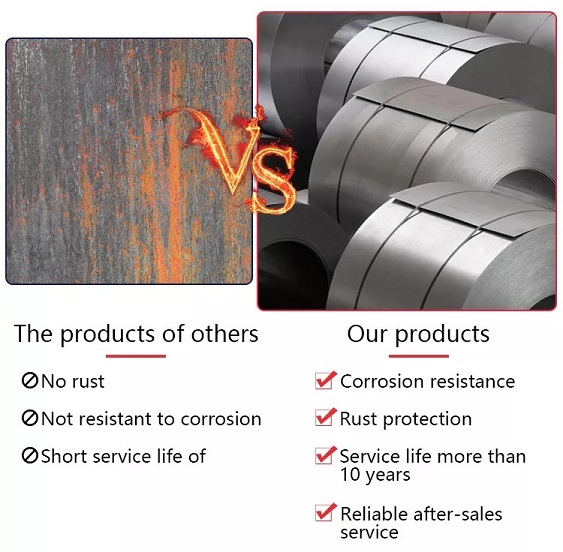 VS

The products of others

No rust

Not resistant to corrosion

Short service life of

Our products

Corrosion resistance

Rust protection

Service life more than 10 years

Reliable after-sales service